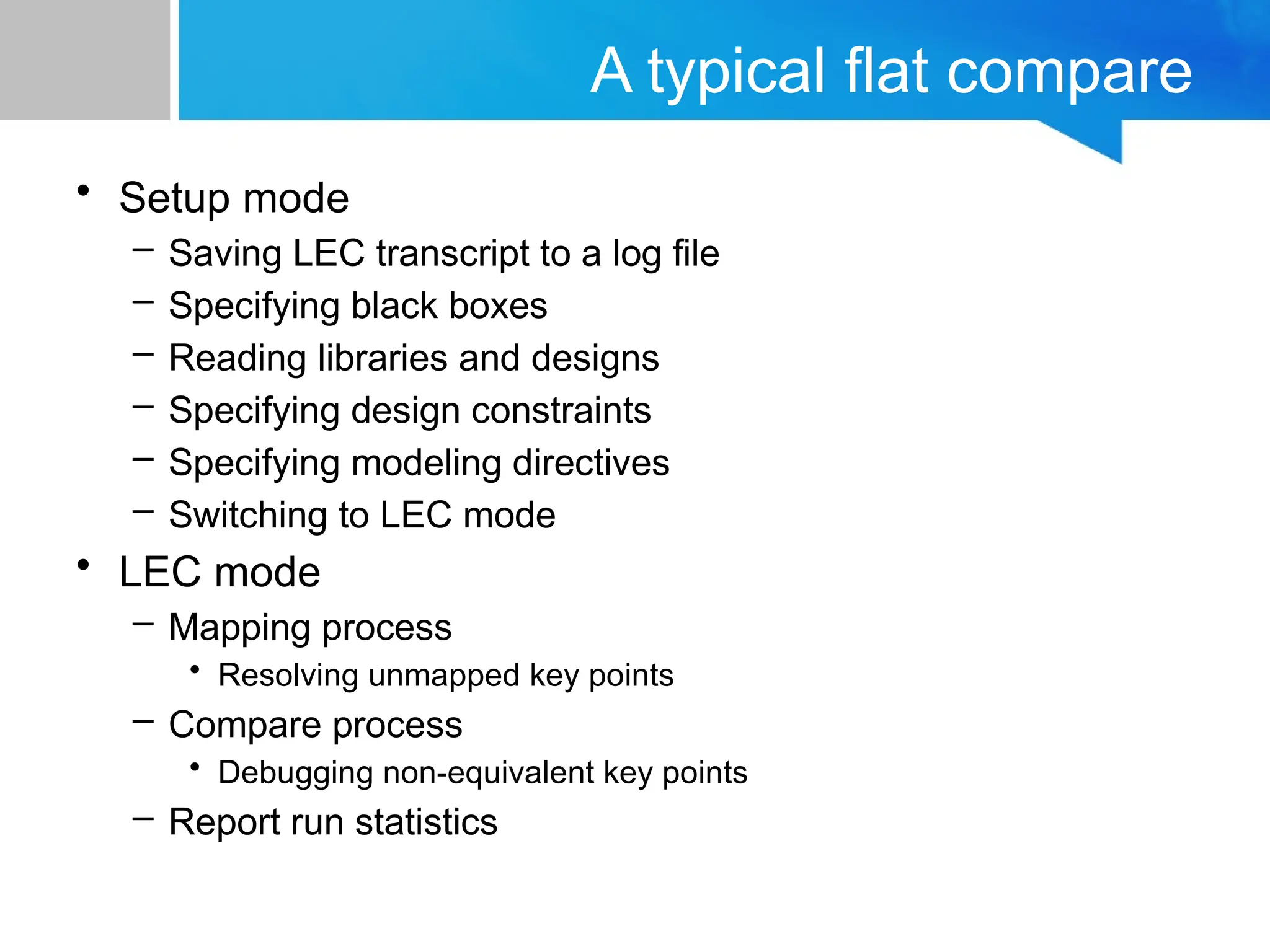 A typical flat compare

• Setup mode
  – Saving LEC transcript to a log file
  – Specifying black boxes
  – Reading libraries and designs
  – Specifying design constraints
  – Specifying modeling directives
  – Switching to LEC mode
• LEC mode
  – Mapping process
    • Resolving unmapped key points
  – Compare process
    • Debugging non-equivalent key points
  – Report run statistics